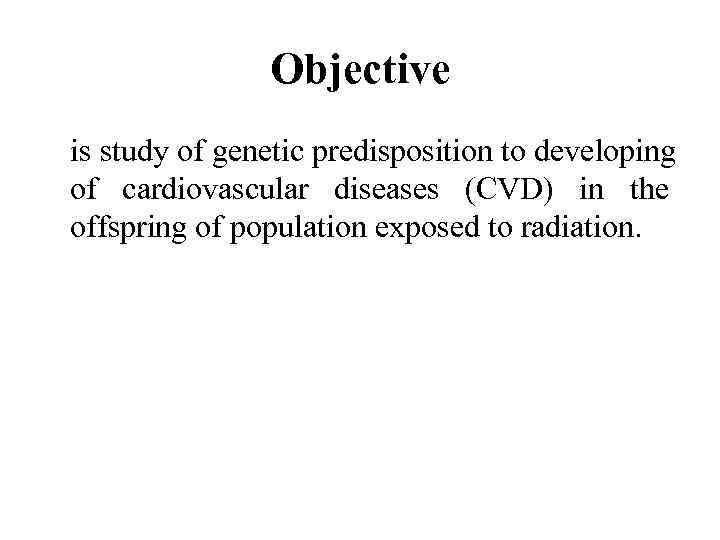 Objective

is study of genetic predisposition to developing of cardiovascular diseases (CVD) in the offspring of population exposed to radiation.